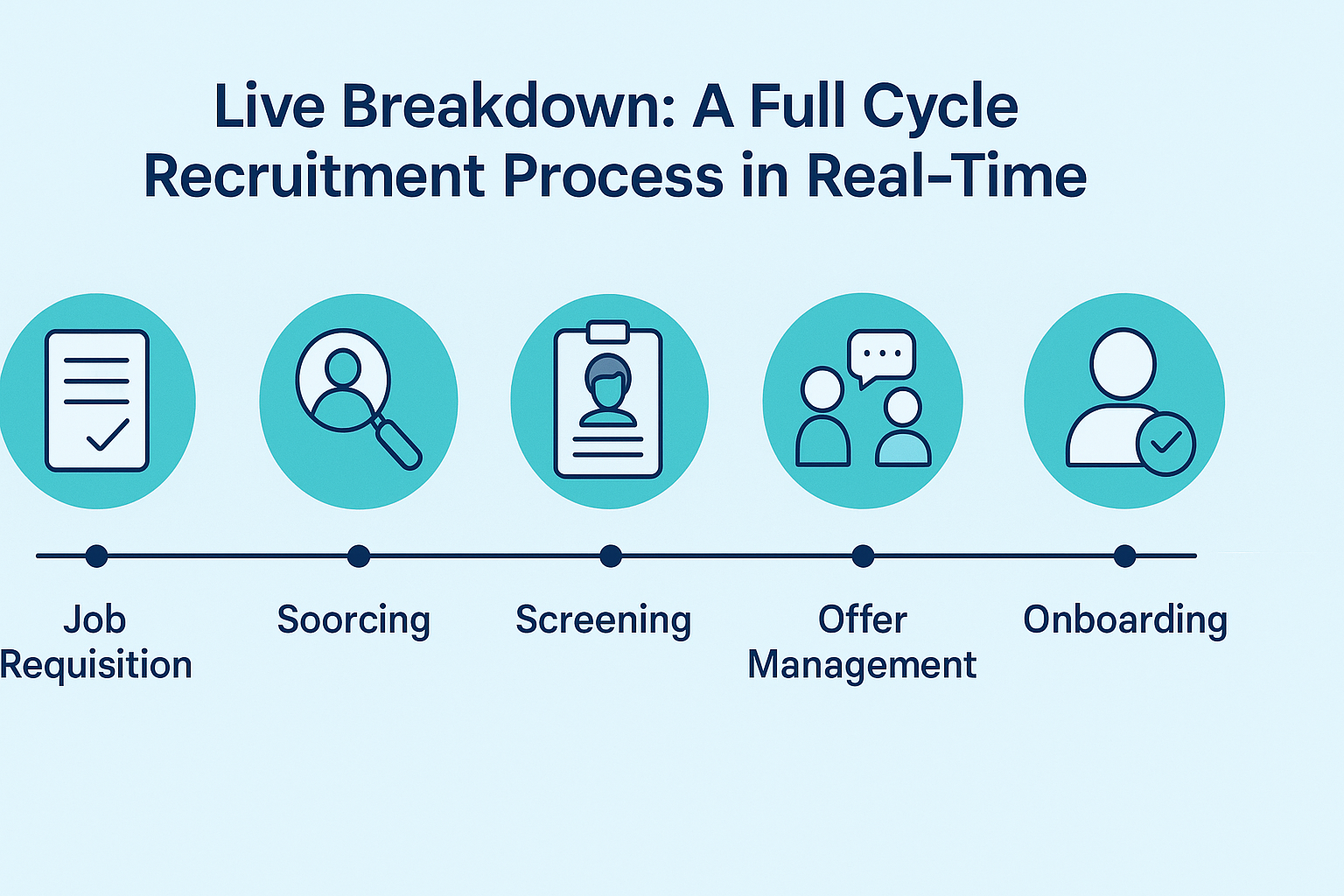 Live Breakdown: A Full Cycle Recruitment Process in Real-Time

Job Requisition

Soorcing

Screening

Offer Management

Onboarding